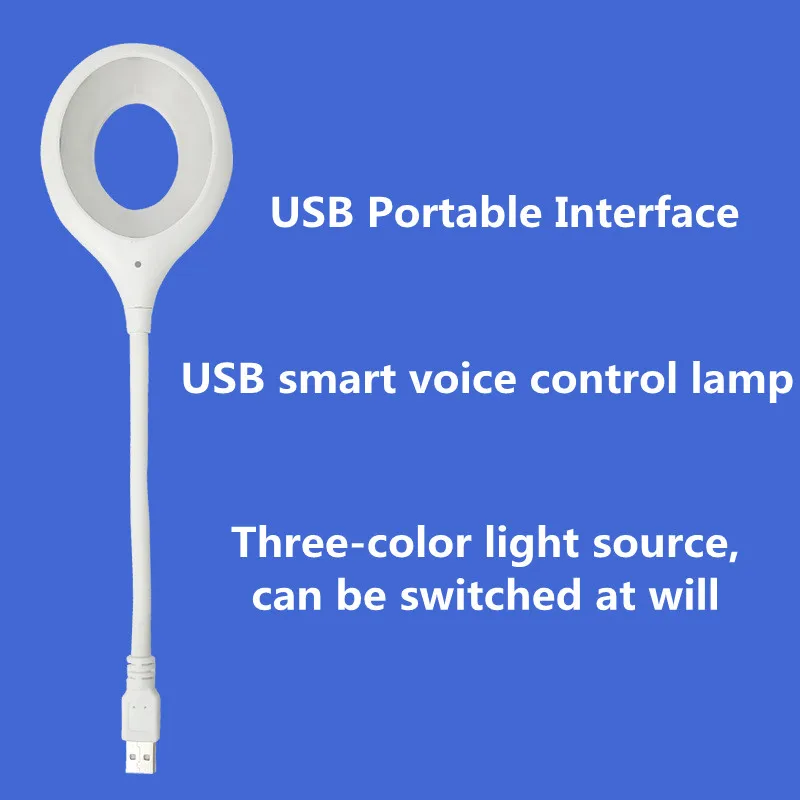 USB Portable Interface

USB smart voice control lamp

Three-color light source, can be switched at will